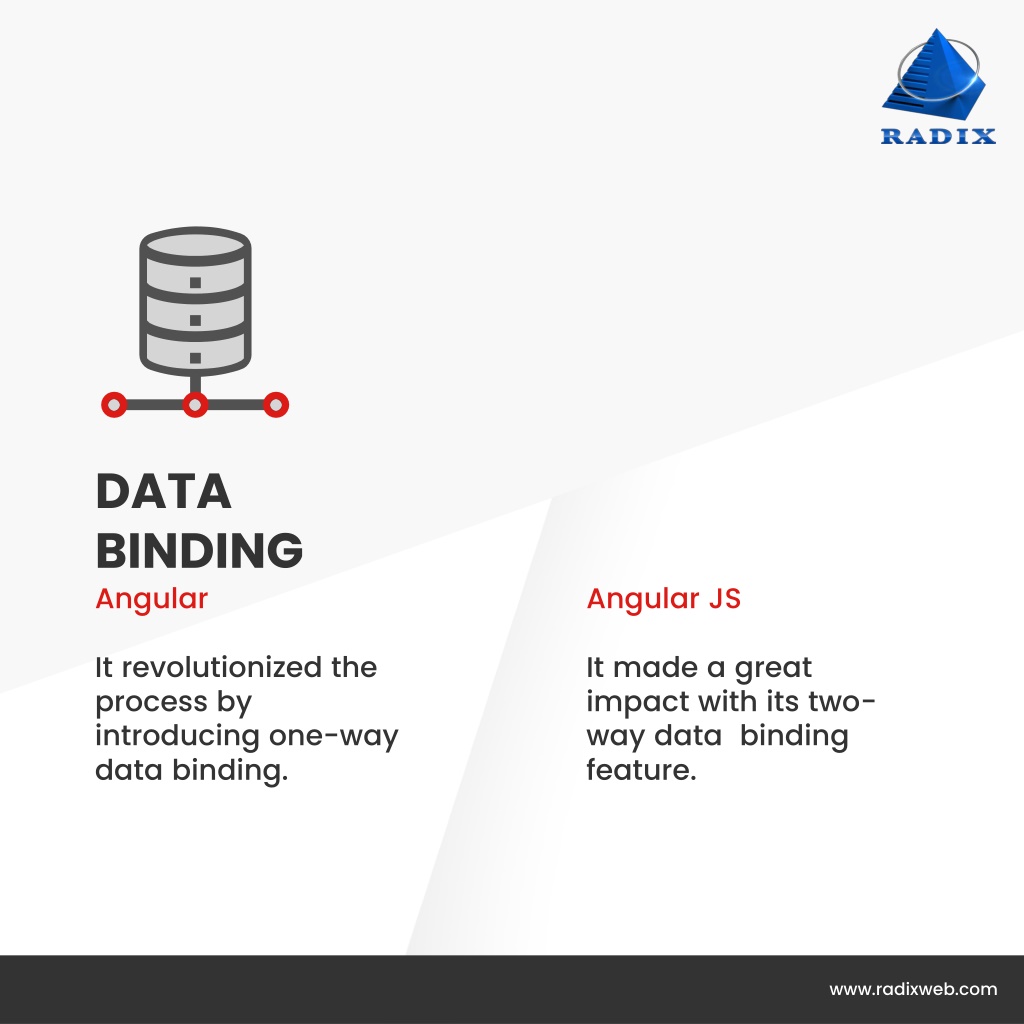 RADIX

DATA BINDING

Angular

It revolutionized the process by introducing one-way data binding.

Angular JS

It made a great impact with its two-way data binding feature.

www.radixweb.com